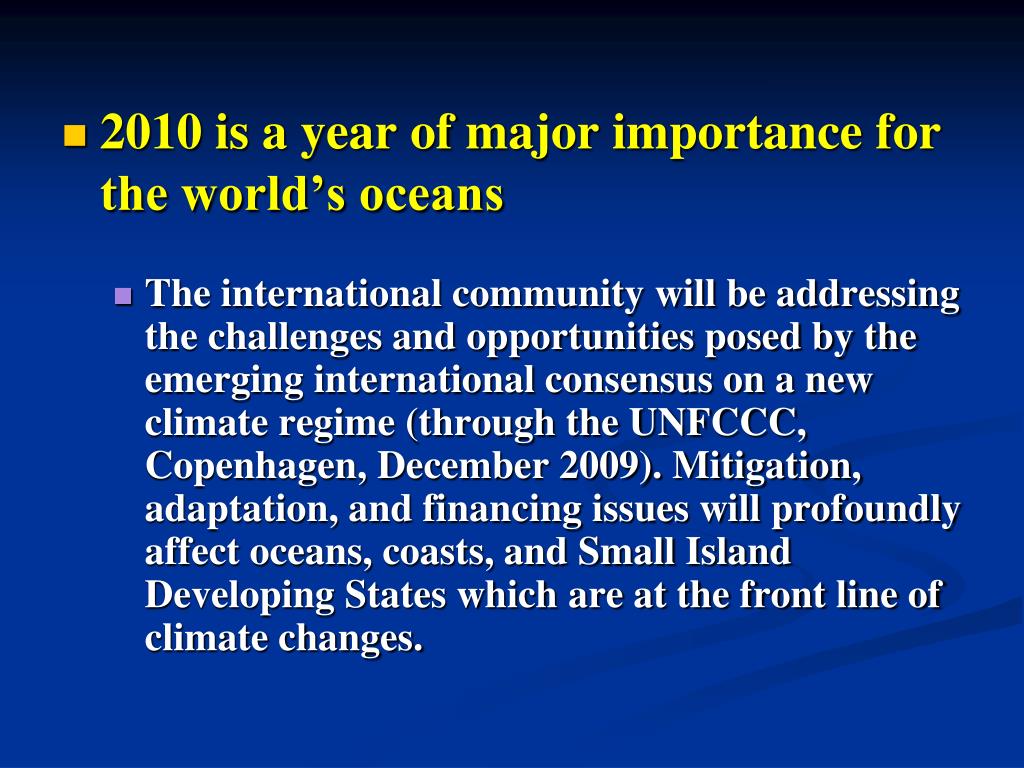 2010 is a year of major importance for the world’s oceans

The international community will be addressing the challenges and opportunities posed by the emerging international consensus on a new climate regime (through the UNFCCC, Copenhagen, December 2009). Mitigation, adaptation, and financing issues will profoundly affect oceans, coasts, and Small Island Developing States which are at the front line of climate changes.